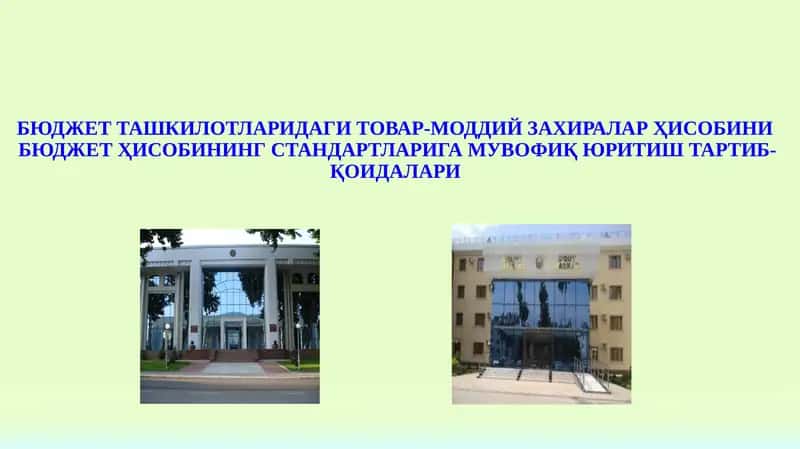 БЮДЖЕТ ТАШКИЛОТЛАРИДАГИ ТОВАР-МОДДИЙ ЗАХИРАЛАР ҲИСОБИНИ БЮДЖЕТ ҲИСОБИНИНГ СТАНДАРТЛАРИГА МУВОФИҚ ЮРИТИШ ТАРТИБ-ҚОИДАЛАРИ